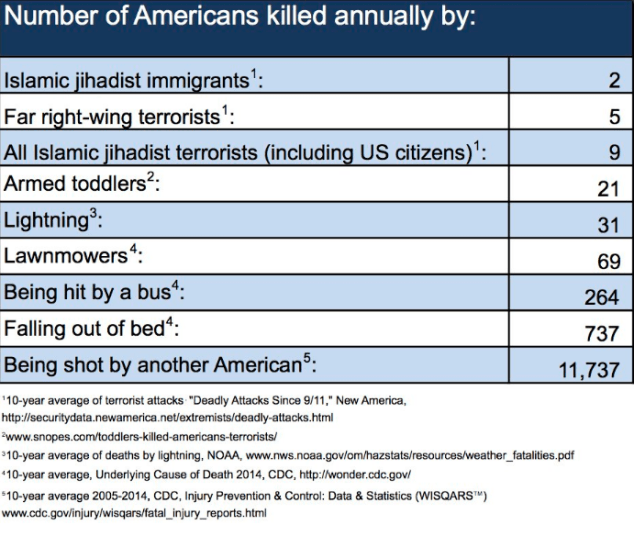 Number of Americans killed annually by:

| | |
|---|---|
| Islamic jihadist immigrants$^1$: | 2 |
| Far right-wing terrorists$^1$: | 5 |
| All Islamic jihadist terrorists (including US citizens)$^1$: | 9 |
| Armed toddlers$^2$: | 21 |
| Lightning$^3$: | 31 |
| Lawnmowers$^4$: | 69 |
| Being hit by a bus$^4$: | 264 |
| Falling out of bed$^4$: | 737 |
| Being shot by another American$^5$: | 11,737 |

$^1$10-year average of terrorist attacks "Deadly Attacks Since 9/11," New America, http://securitydata.newamerica.net/extremists/deadly-attacks.html

$^2$www.snopes.com/toddlers-killed-americans-terrorists/

$^3$10-year average of deaths by lightning, NOAA, www.nws.noaa.gov/om/hazstats/resources/weather_fatalities.pdf

$^4$10-year average, Underlying Cause of Death 2014, CDC, http://wonder.cdc.gov/

$^5$10-year average 2005-2014, CDC, Injury Prevention & Control: Data & Statistics (WISQARS™) www.cdc.gov/injury/wisqars/fatal_injury_reports.html